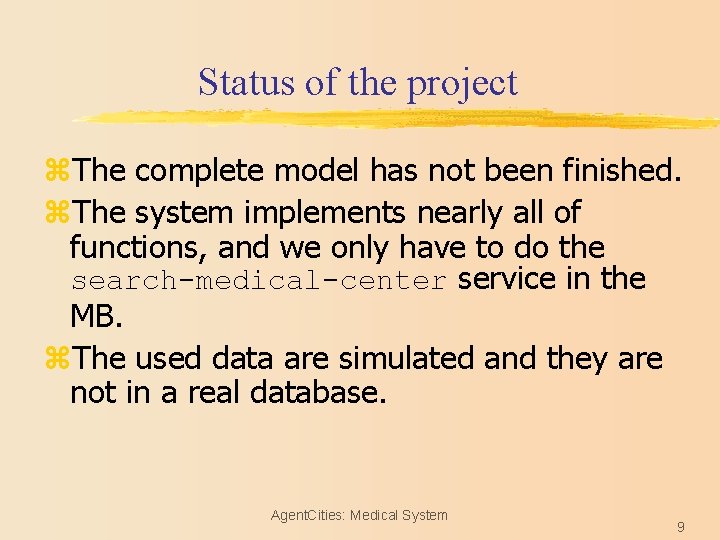 Status of the project

⌘The complete model has not been finished.

⌘The system implements nearly all of functions, and we only have to do the search-medical-center service in the MB.

⌘The used data are simulated and they are not in a real database.

AgentCities: Medical System

9